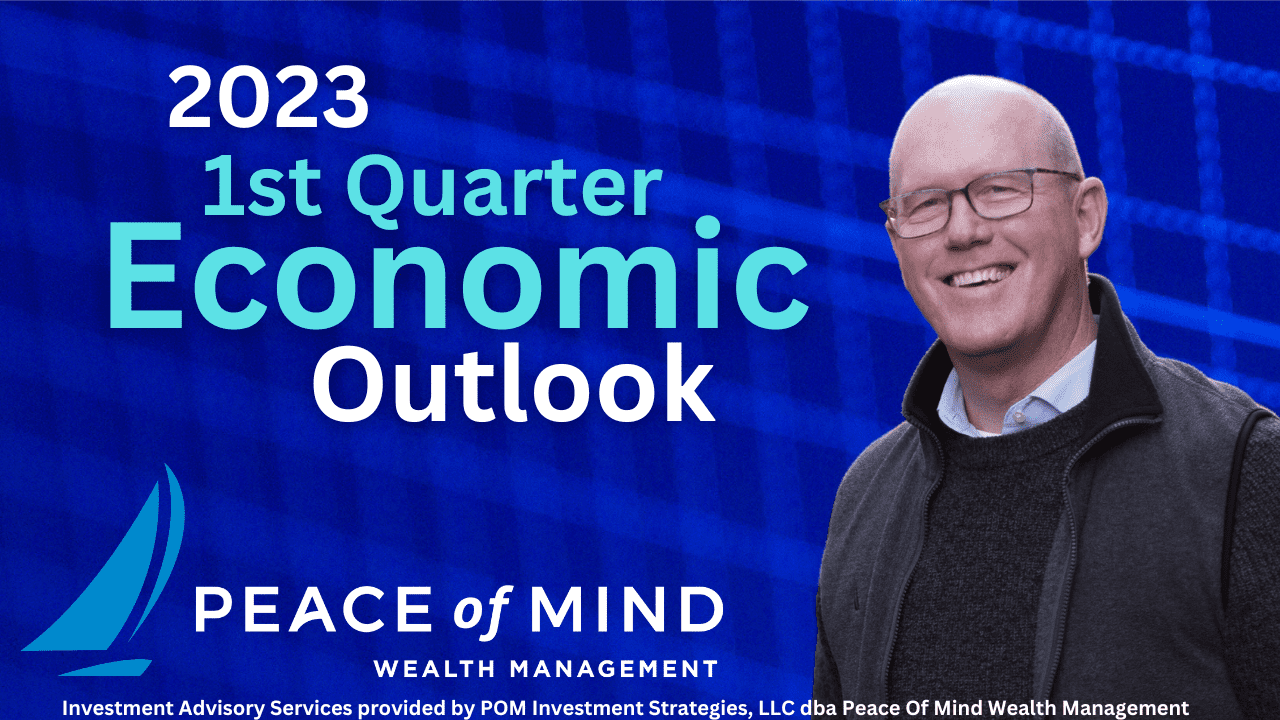 2023
1st Quarter
Economic
Outlook

PEACE of MIND
WEALTH MANAGEMENT

Investment Advisory Services provided by POM Investment Strategies, LLC dba Peace Of Mind Wealth Management